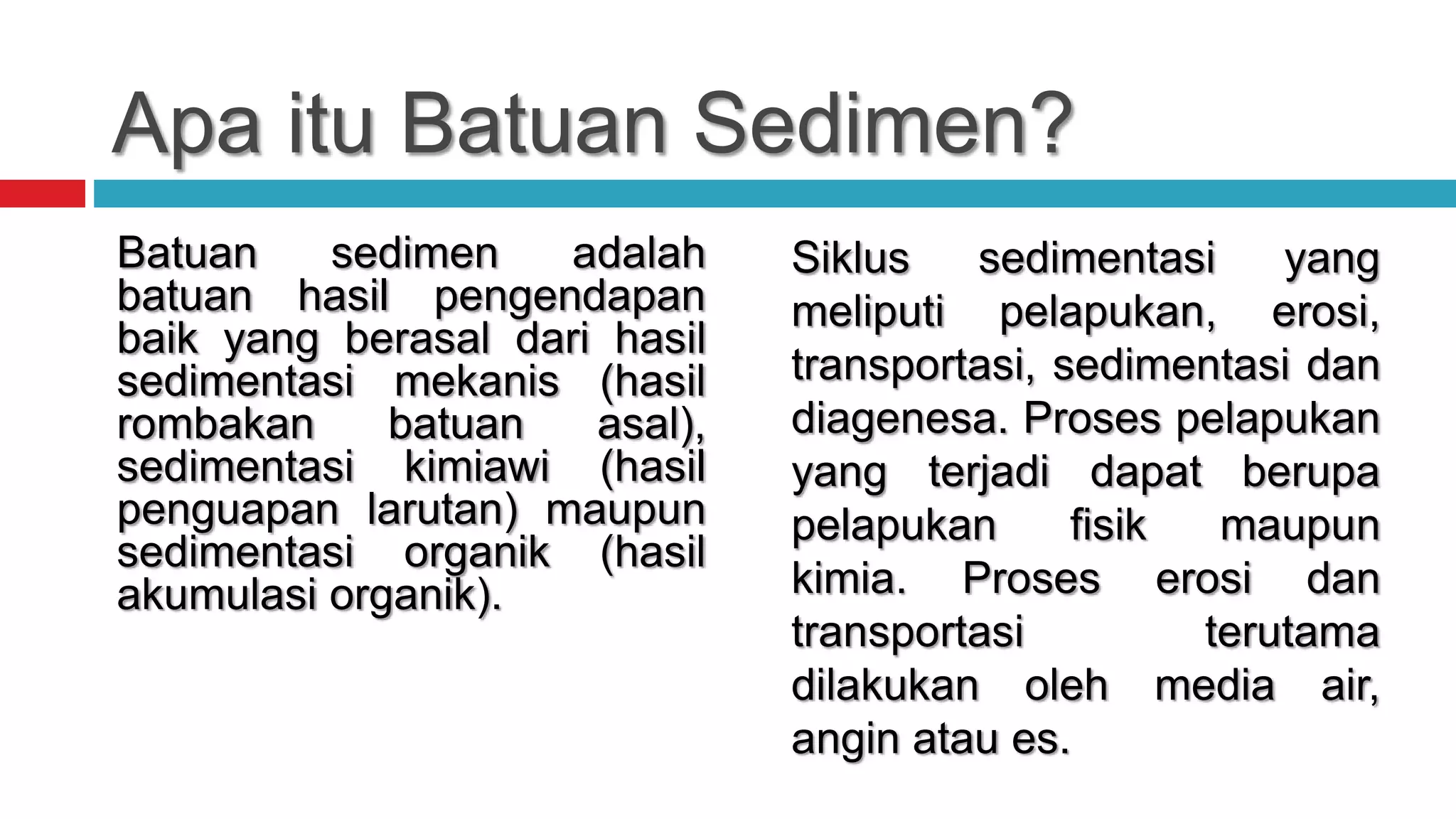 Apa itu Batuan Sedimen?

Batuan sedimen adalah batuan hasil pengendapan baik yang berasal dari hasil sedimentasi mekanis (hasil rombakan batuan asal), sedimentasi kimiawi (hasil penguapan larutan) maupun sedimentasi organik (hasil akumulasi organik).

Siklus sedimentasi yang meliputi pelapukan, erosi, transportasi, sedimentasi dan diagenesa. Proses pelapukan yang terjadi dapat berupa pelapukan fisik maupun kimia. Proses erosi dan transportasi terutama dilakukan oleh media air, angin atau es.